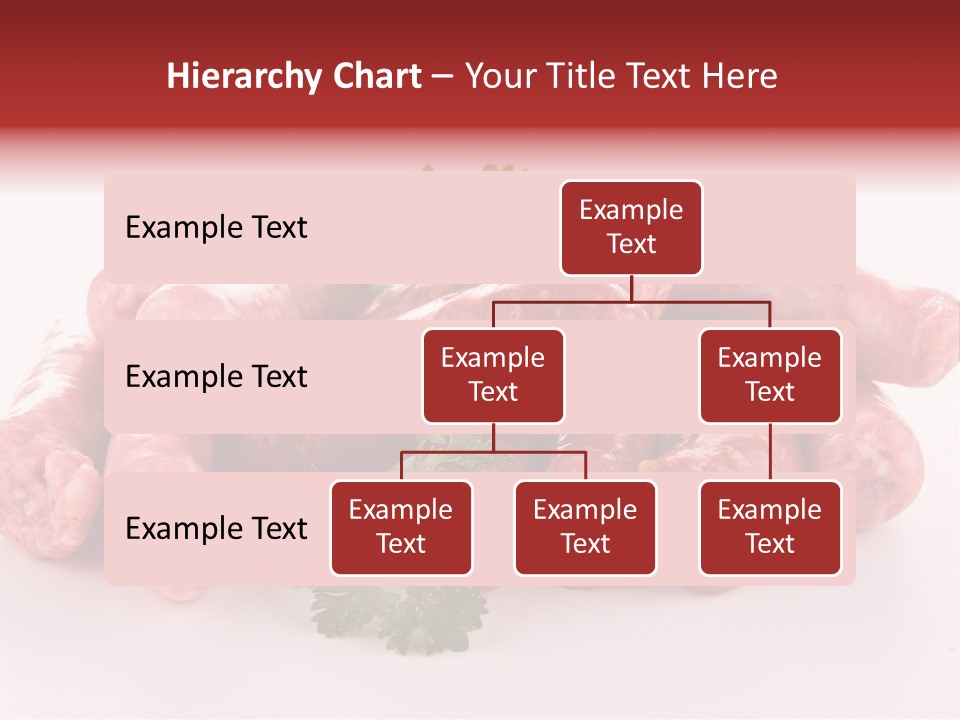 Hierarchy Chart – Your Title Text Here

Example Text

Example Text

Example Text

Example Text

Example Text

Example Text

Example Text

Example Text

Example Text